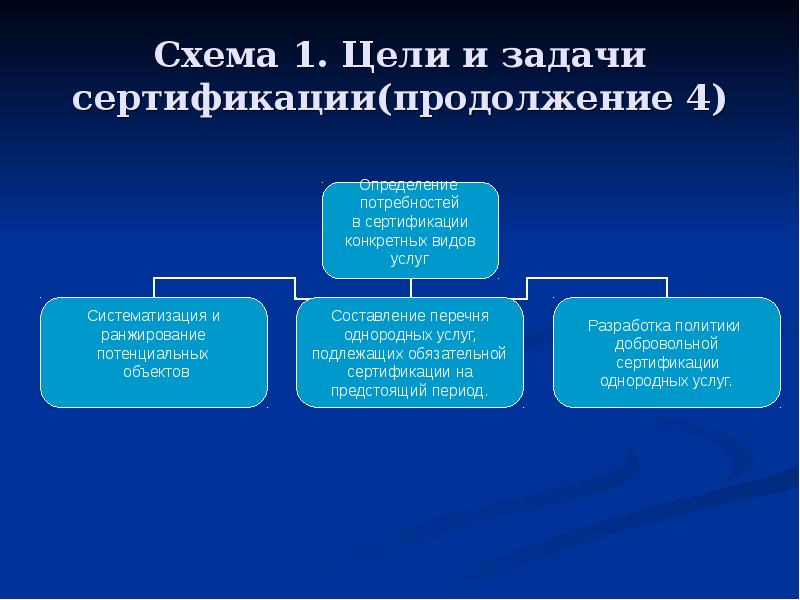 Схема 1. Цели и задачи сертификации(продолжение 4)

Определение потребностей в сертификации конкретных видов услуг

Систематизация и ранжирование потенциальных объектов

Составление перечня однородных услуг, подлежащих обязательной сертификации на предстоящий период.

Разработка политики добровольной сертификации однородных услуг.